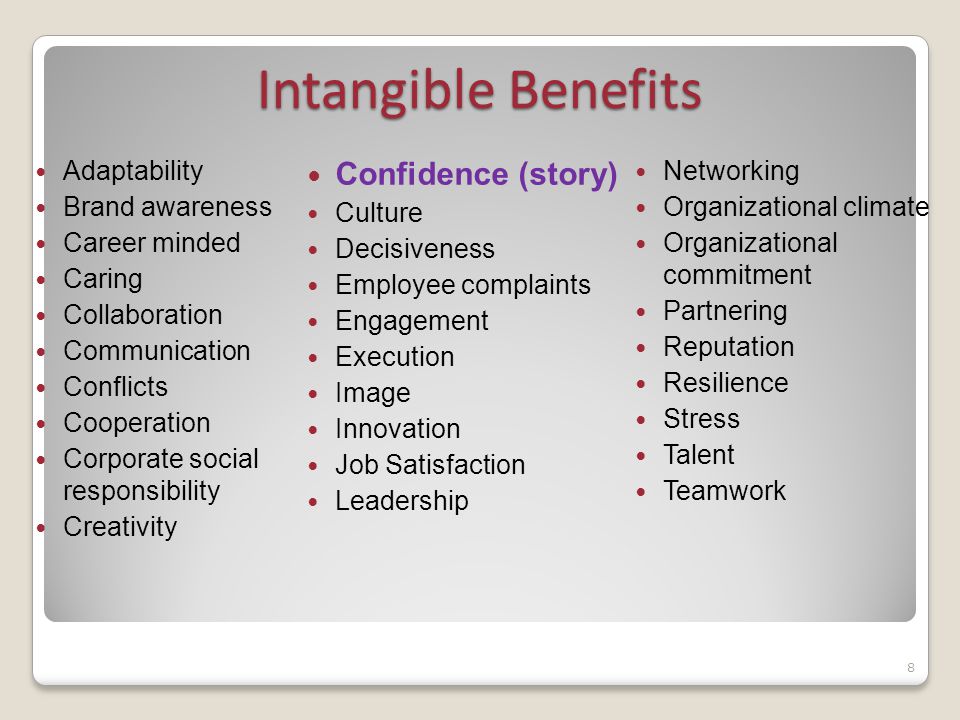 Intangible Benefits

- Adaptability
- Brand awareness
- Career minded
- Caring
- Collaboration
- Communication
- Conflicts
- Cooperation
- Corporate social responsibility
- Creativity

- Confidence (story)
- Culture
- Decisiveness
- Employee complaints
- Engagement
- Execution
- Image
- Innovation
- Job Satisfaction
- Leadership

- Networking
- Organizational climate
- Organizational commitment
- Partnering
- Reputation
- Resilience
- Stress
- Talent
- Teamwork

8